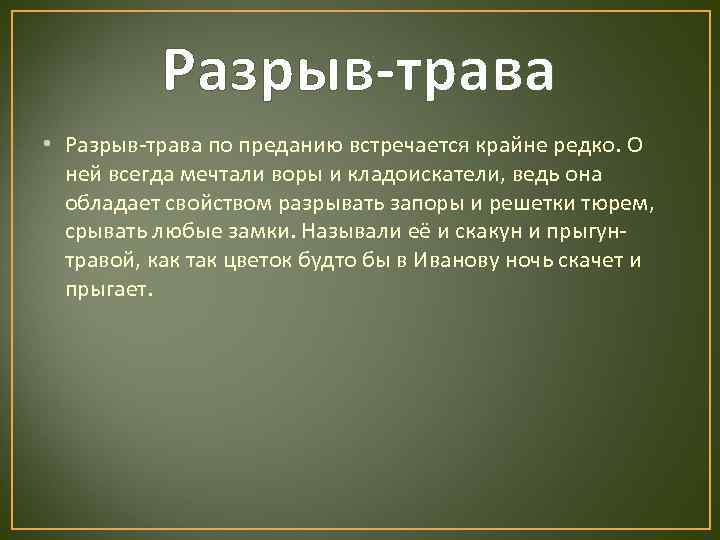 Разрыв-трава

• Разрыв-трава по преданию встречается крайне редко. О ней всегда мечтали воры и кладоискатели, ведь она обладает свойством разрывать запоры и решетки тюрем, срывать любые замки. Называли её и скакун и прыгун-травой, как так цветок будто бы в Иванову ночь скачет и прыгает.